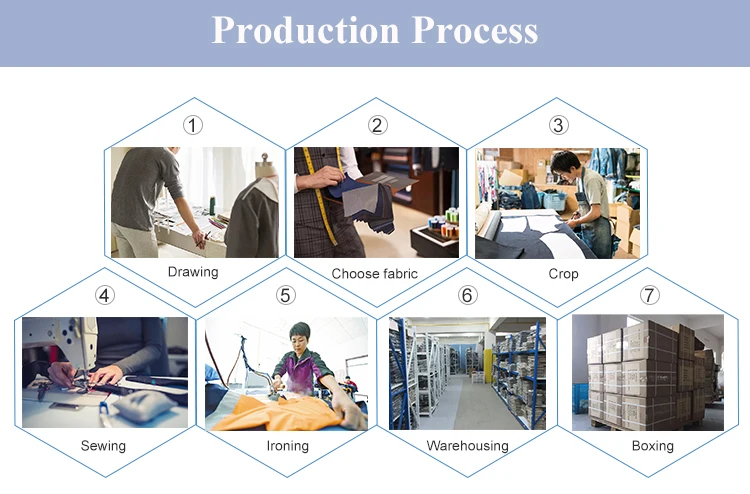 Production Process

①
Drawing

②
Choose fabric

③
Crop

④
Sewing

⑤
Ironing

⑥
Warehousing

⑦
Boxing